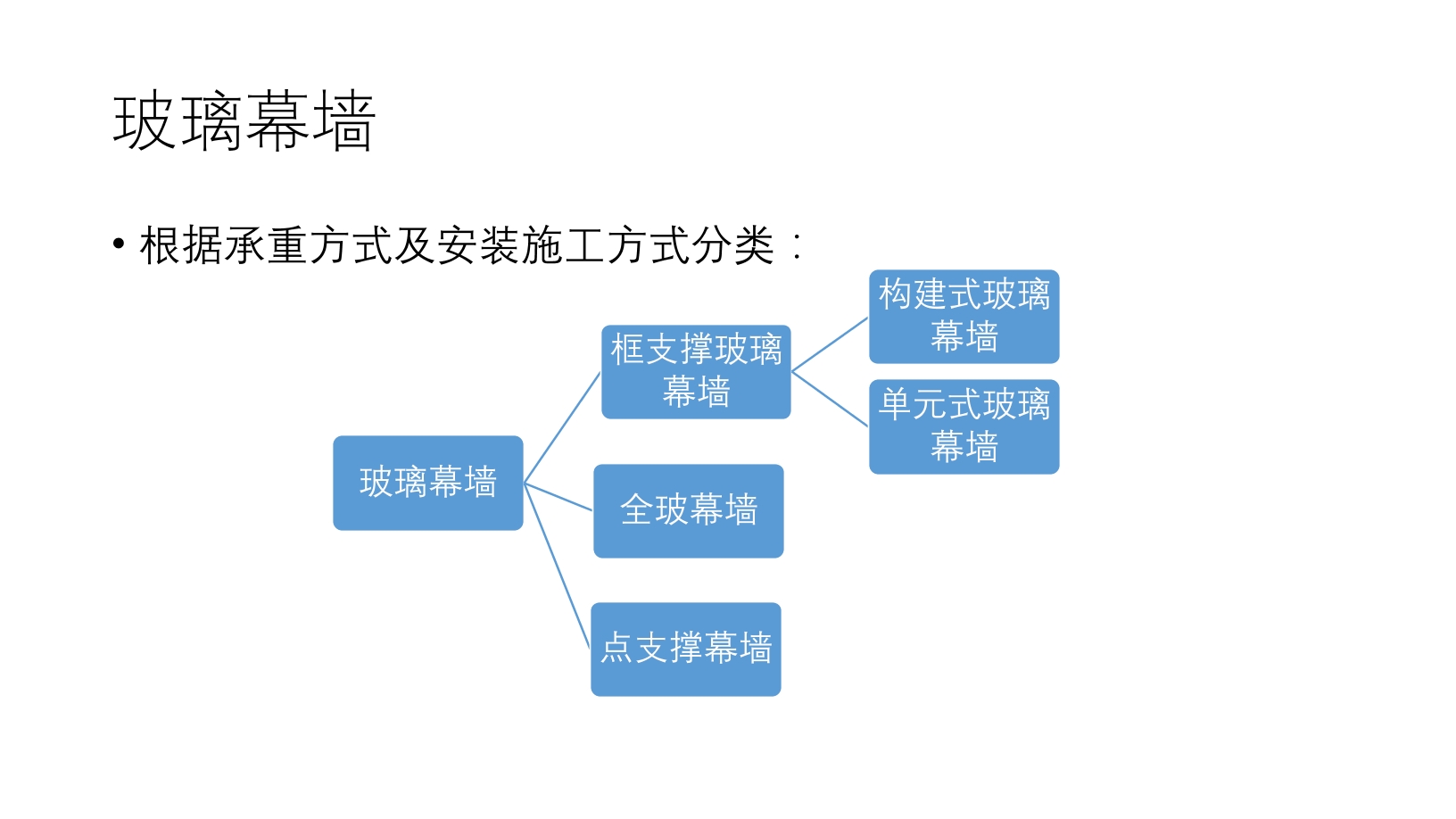 玻璃幕墙

• 根据承重方式及安装施工方式分类：

玻璃幕墙

框支撑玻璃幕墙

构建式玻璃幕墙

单元式玻璃幕墙

全玻幕墙

点支撑幕墙